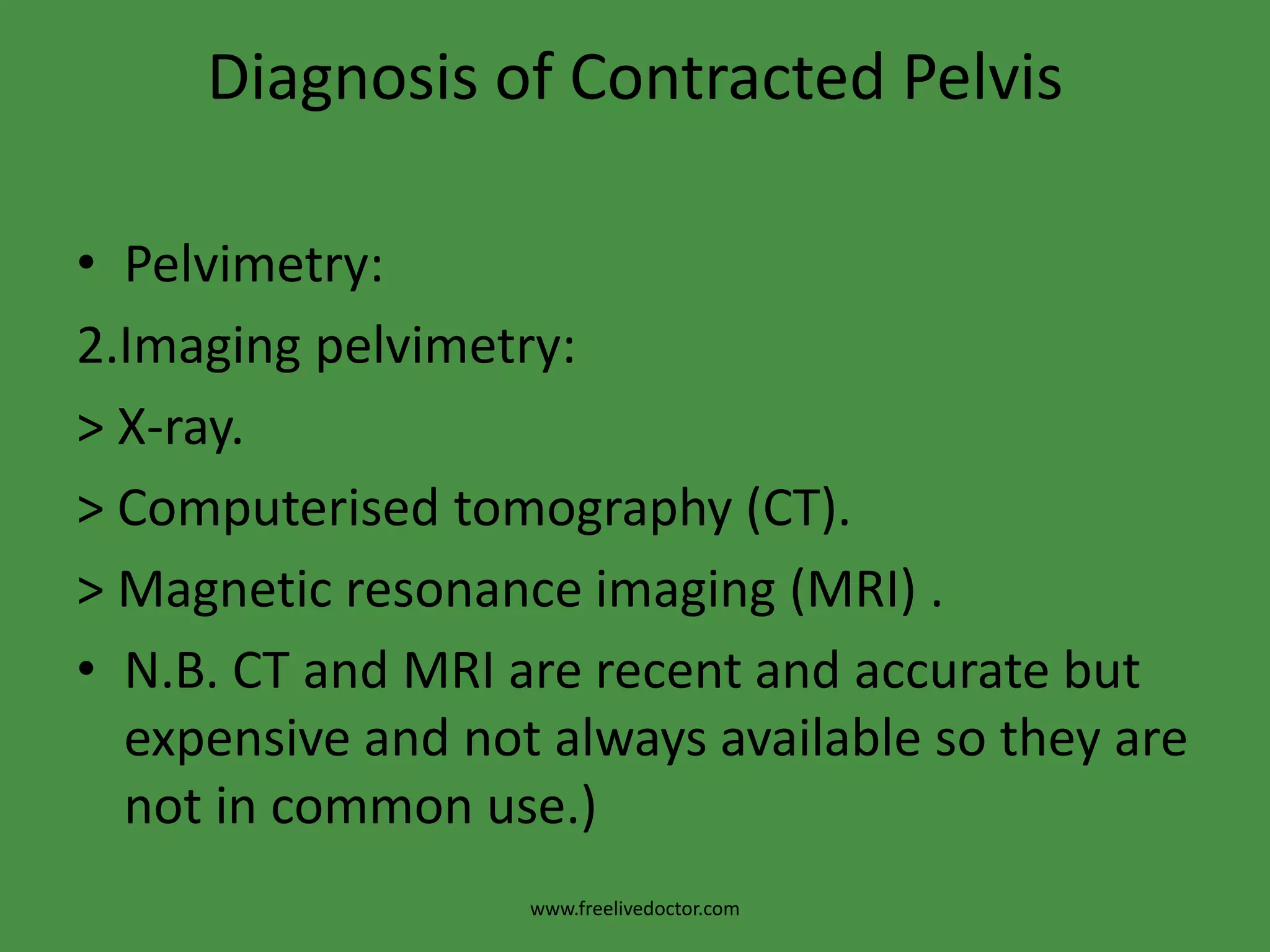 Diagnosis of Contracted Pelvis

• Pelvimetry:

2.Imaging pelvimetry:

> X-ray.

> Computerised tomography (CT).

> Magnetic resonance imaging (MRI) .

• N.B. CT and MRI are recent and accurate but expensive and not always available so they are not in common use.)

www.freelivedoctor.com